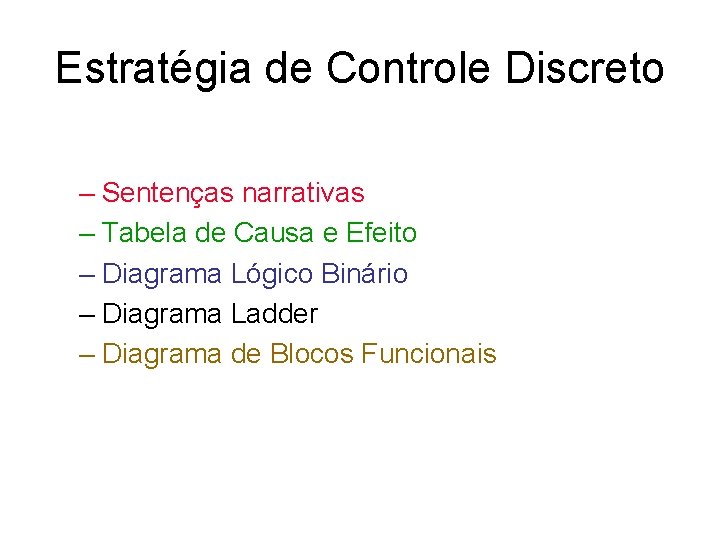 Estratégia de Controle Discreto

– Sentenças narrativas
– Tabela de Causa e Efeito
– Diagrama Lógico Binário
– Diagrama Ladder
– Diagrama de Blocos Funcionais